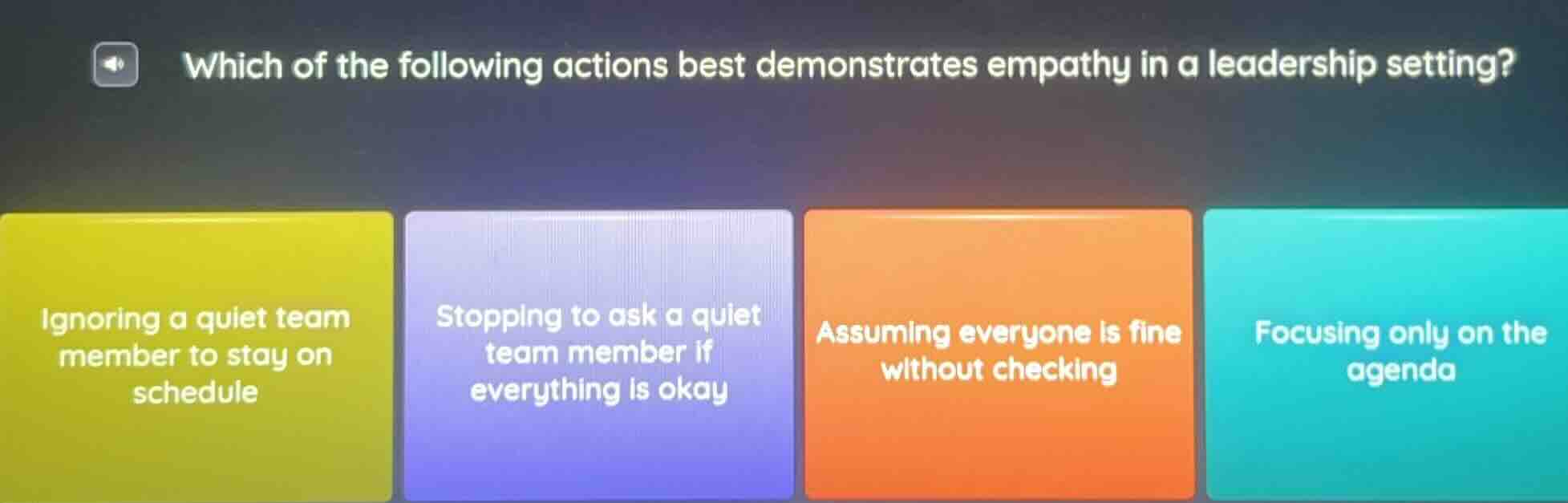 Which of the following actions best demonstrates empathy in a leadership setting?

Ignoring a quiet team member to stay on schedule

Stopping to ask a quiet team member if everything is okay

Assuming everyone is fine without checking

Focusing only on the agenda